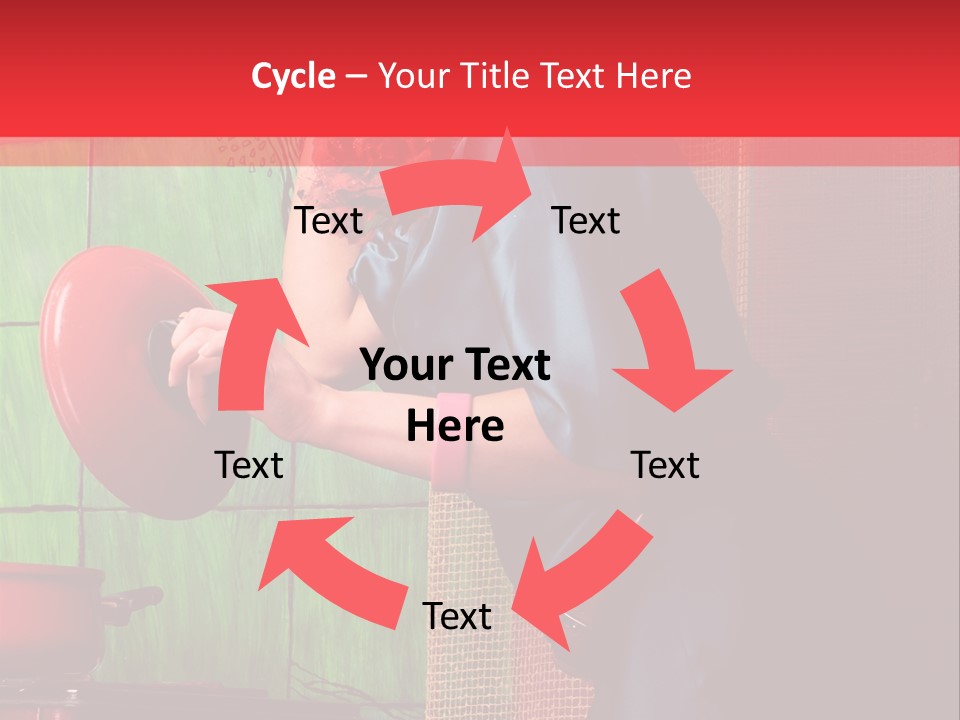 Cycle – Your Title Text Here

Text

Text

Your Text Here

Text

Text

Text